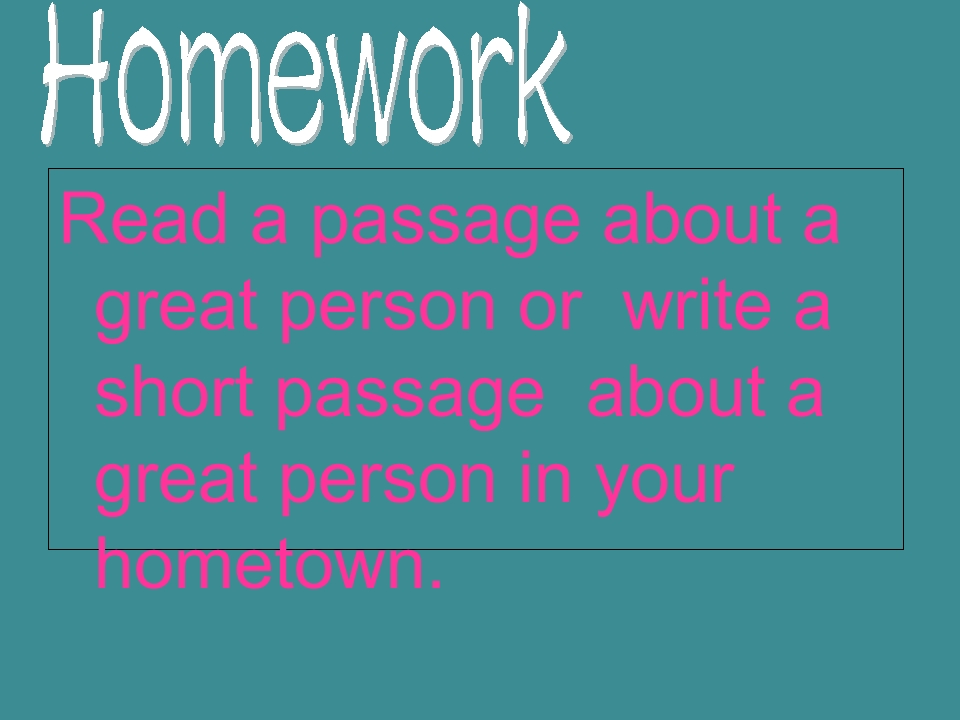 Homework

Read a passage about a great person or write a short passage about a great person in your hometown.